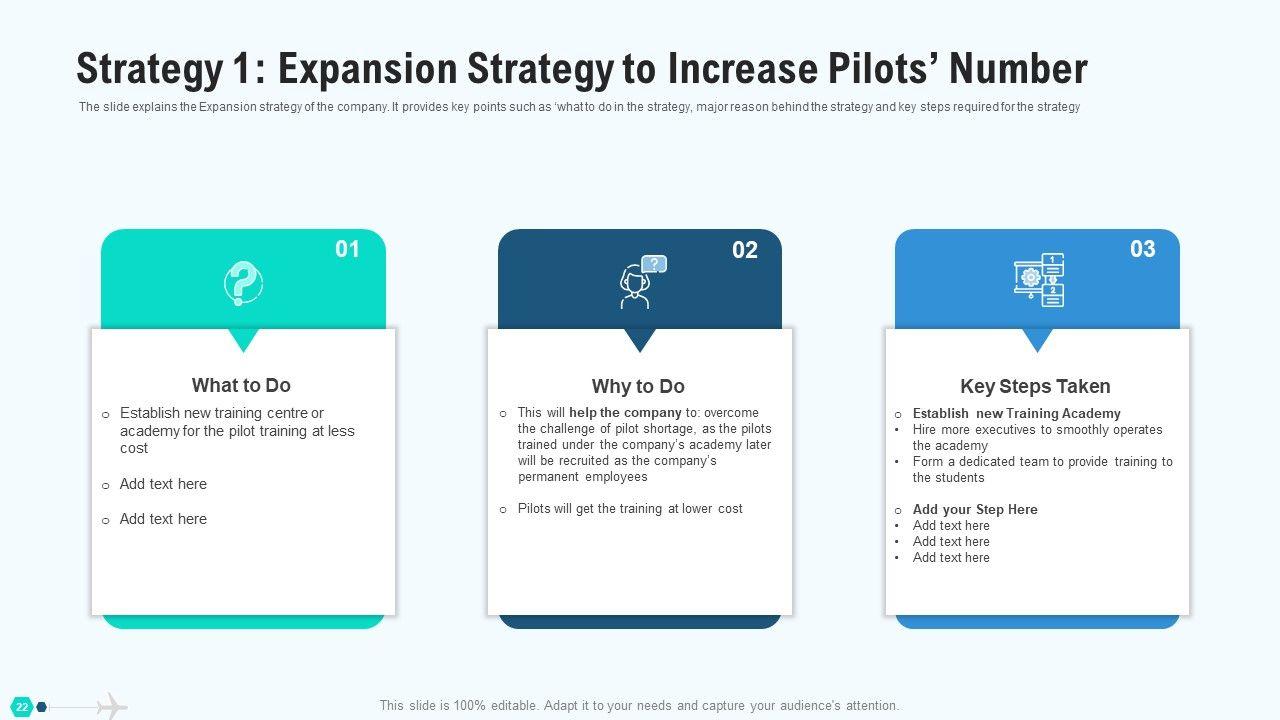 Strategy 1: Expansion Strategy to Increase Pilots' Number

The slide explains the Expansion strategy of the company. It provides key points such as 'what to do in the strategy, major reason behind the strategy and key steps required for the strategy

01

What to Do

o Establish new training centre or academy for the pilot training at less cost

o Add text here

o Add text here

02

Why to Do

o This will help the company to: overcome the challenge of pilot shortage, as the pilots trained under the company's academy later will be recruited as the company's permanent employees

o Pilots will get the training at lower cost

03

Key Steps Taken

o Establish new Training Academy
• Hire more executives to smoothly operates the academy
• Form a dedicated team to provide training to the students

o Add your Step Here
• Add text here
• Add text here
• Add text here

22

This slide is 100% editable. Adapt it to your needs and capture your audience's attention.